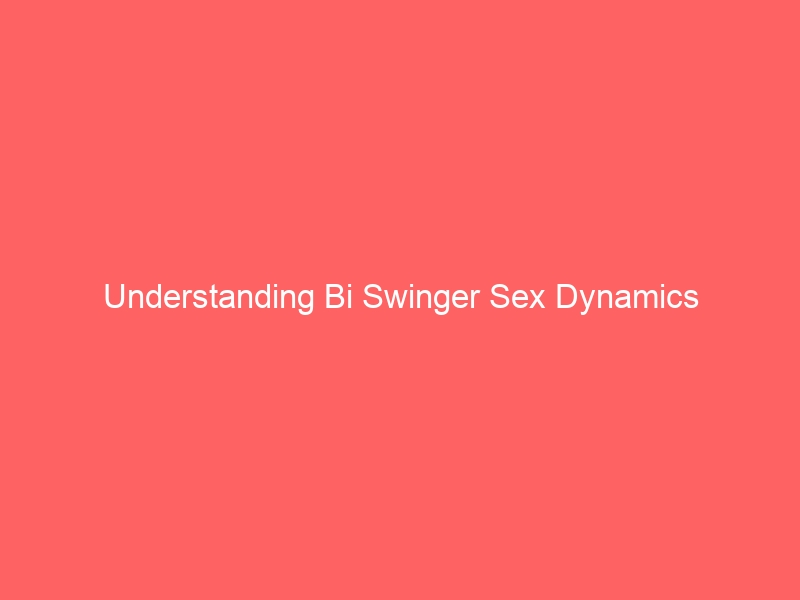 Understanding Bi Swinger Sex Dynamics